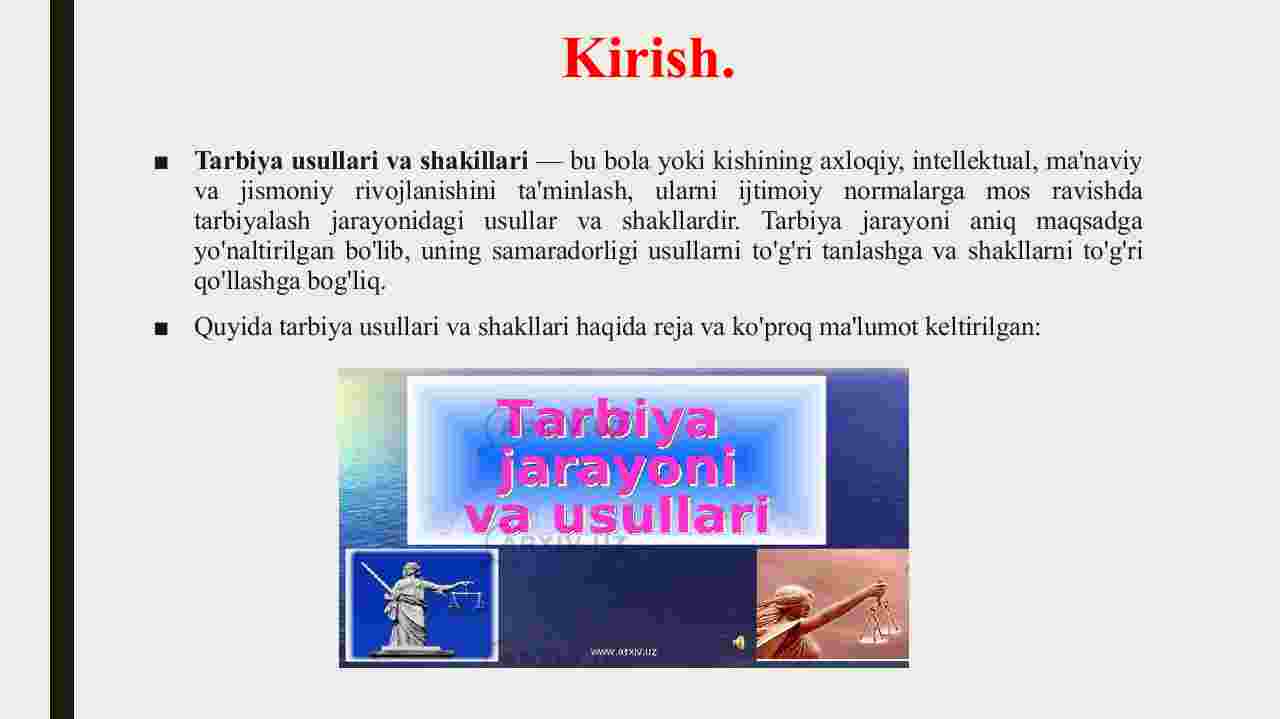 Kirish.

■ **Tarbiya usullari va shakillari** — bu bola yoki kishining axloqiy, intellektual, ma'naviy va jismoniy rivojlanishini ta'minlash, ularni ijtimoiy normalarga mos ravishda tarbiyalash jarayonidagi usullar va shakllardir. Tarbiya jarayoni aniq maqsadga yo'naltirilgan bo'lib, uning samaradorligi usullarni to'g'ri tanlashga va shakllarni to'g'ri qo'llashga bog'liq.

■ Quyida tarbiya usullari va shakllari haqida reja va ko'proq ma'lumot keltirilgan:

Tarbiya jarayoni va usullari

ARXIV.UZ

www.arxiv.uz